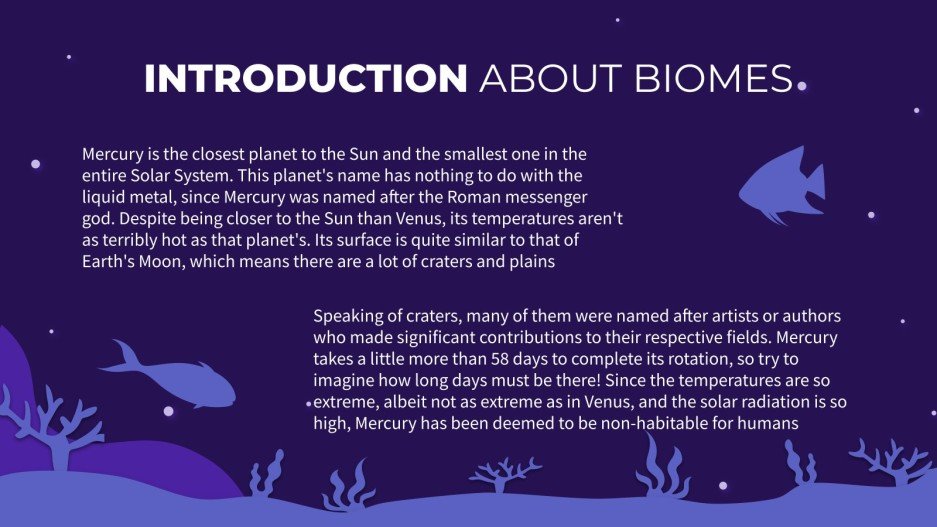 INTRODUCTION ABOUT BIOMES

Mercury is the closest planet to the Sun and the smallest one in the entire Solar System. This planet's name has nothing to do with the liquid metal, since Mercury was named after the Roman messenger god. Despite being closer to the Sun than Venus, its temperatures aren't as terribly hot as that planet's. Its surface is quite similar to that of Earth's Moon, which means there are a lot of craters and plains

Speaking of craters, many of them were named after artists or authors who made significant contributions to their respective fields. Mercury takes a little more than 58 days to complete its rotation, so try to imagine how long days must be there! Since the temperatures are so extreme, albeit not as extreme as in Venus, and the solar radiation is so high, Mercury has been deemed to be non-habitable for humans